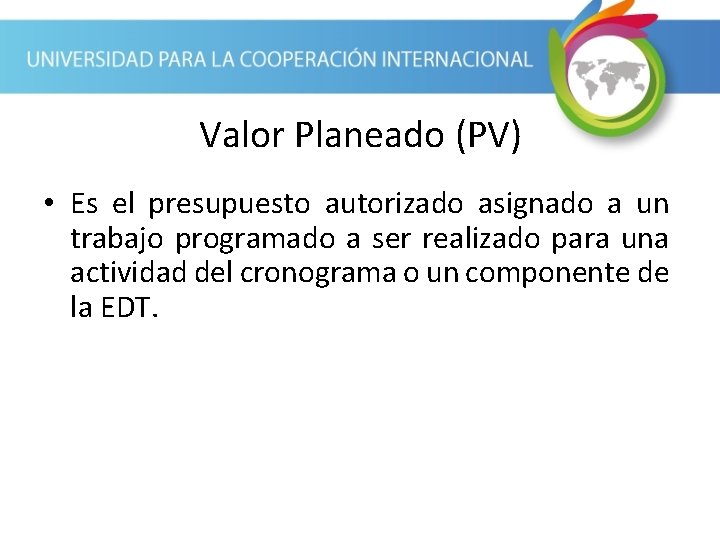 UNIVERSIDAD PARA LA COOPERACIÓN INTERNACIONAL

Valor Planeado (PV)

• Es el presupuesto autorizado asignado a un trabajo programado a ser realizado para una actividad del cronograma o un componente de la EDT.